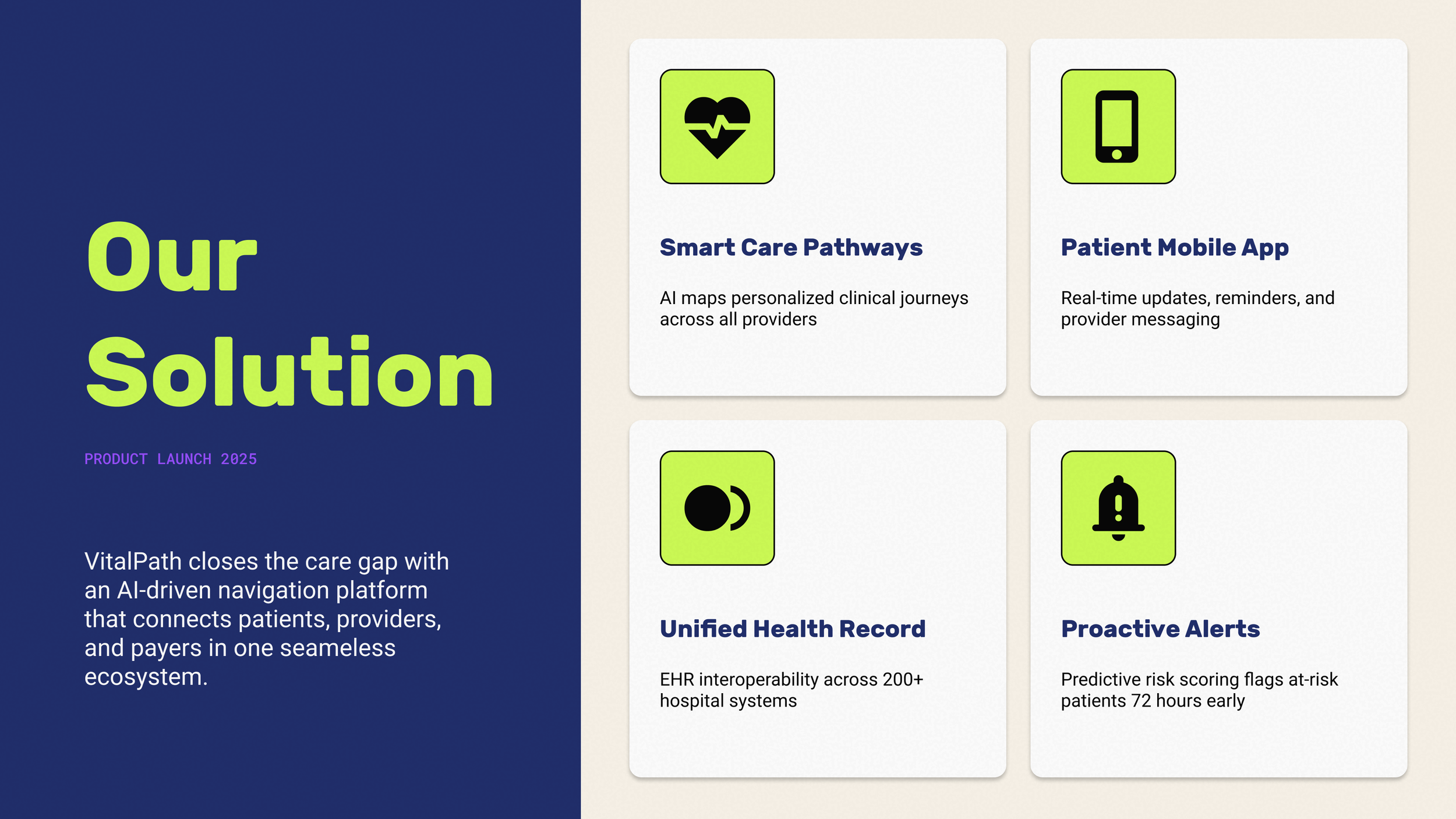 Our Solution

PRODUCT LAUNCH 2025

VitalPath closes the care gap with an AI-driven navigation platform that connects patients, providers, and payers in one seameless ecosystem.

Smart Care Pathways

AI maps personalized clinical journeys across all providers

Patient Mobile App

Real-time updates, reminders, and provider messaging

Unified Health Record

EHR interoperability across 200+ hospital systems

Proactive Alerts

Predictive risk scoring flags at-risk patients 72 hours early